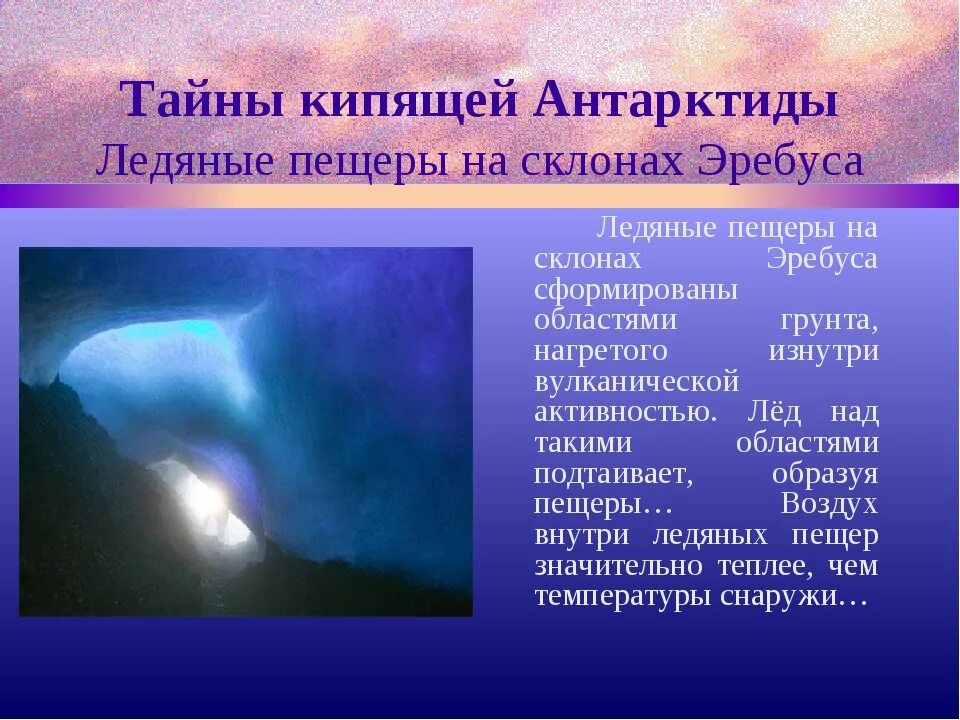 Тайны кипящей Антарктиды
Ледяные пещеры на склонах Эребуса

Ледяные пещеры на склонах Эребуса сформированы областями грунта, нагретого изнутри вулканической активностью. Лёд над такими областями подтаивает, образуя пещеры… Воздух внутри ледяных пещер значительно теплее, чем температуры снаружи…